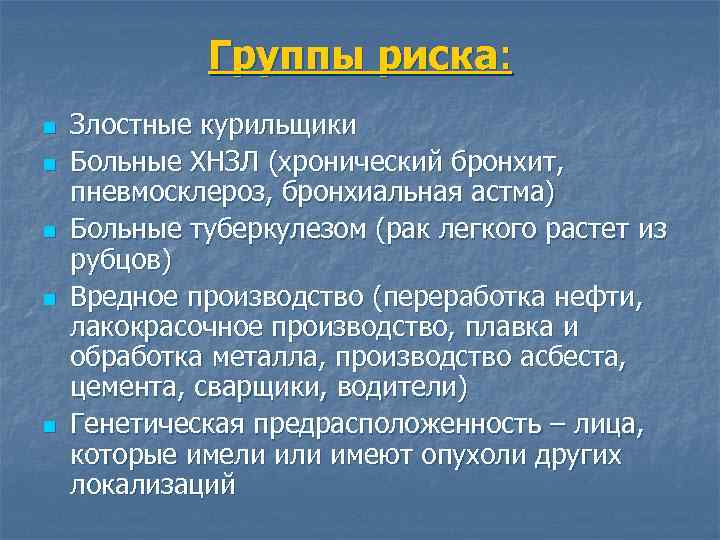 Группы риска:

Злостные курильщики

Больные ХНЗЛ (хронический бронхит, пневмосклероз, бронхиальная астма)

Больные туберкулезом (рак легкого растет из рубцов)

Вредное производство (переработка нефти, лакокрасочное производство, плавка и обработка металла, производство асбеста, цемента, сварщики, водители)

Генетическая предрасположенность – лица, которые имели или имеют опухоли других локализаций